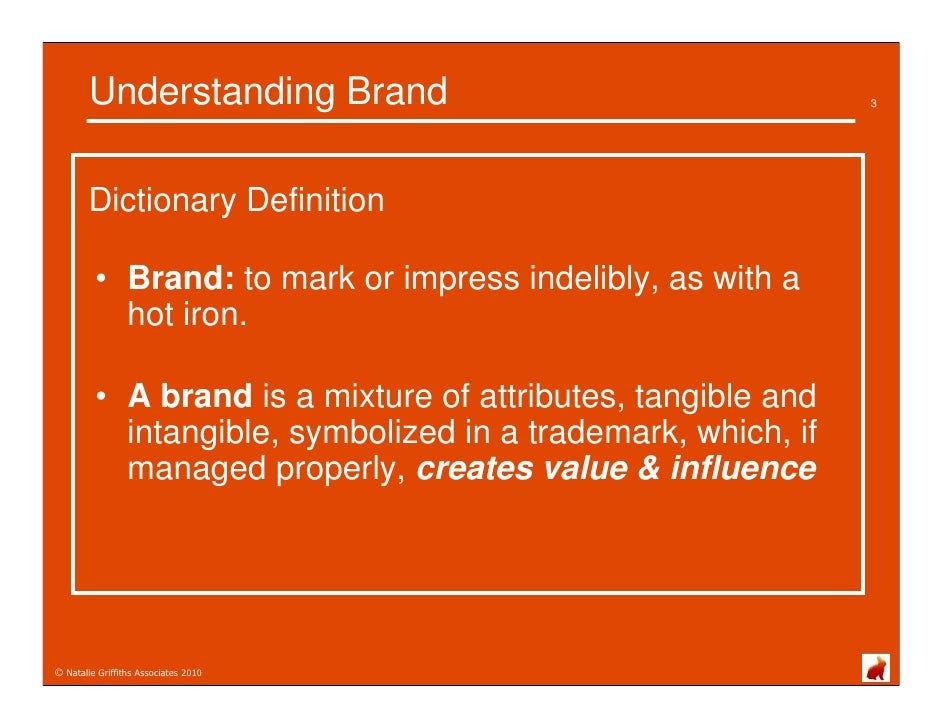 Understanding Brand

3

Dictionary Definition

• Brand: to mark or impress indelibly, as with a hot iron.

• A brand is a mixture of attributes, tangible and intangible, symbolized in a trademark, which, if managed properly, creates value & influence

© Natalie Griffiths Associates 2010